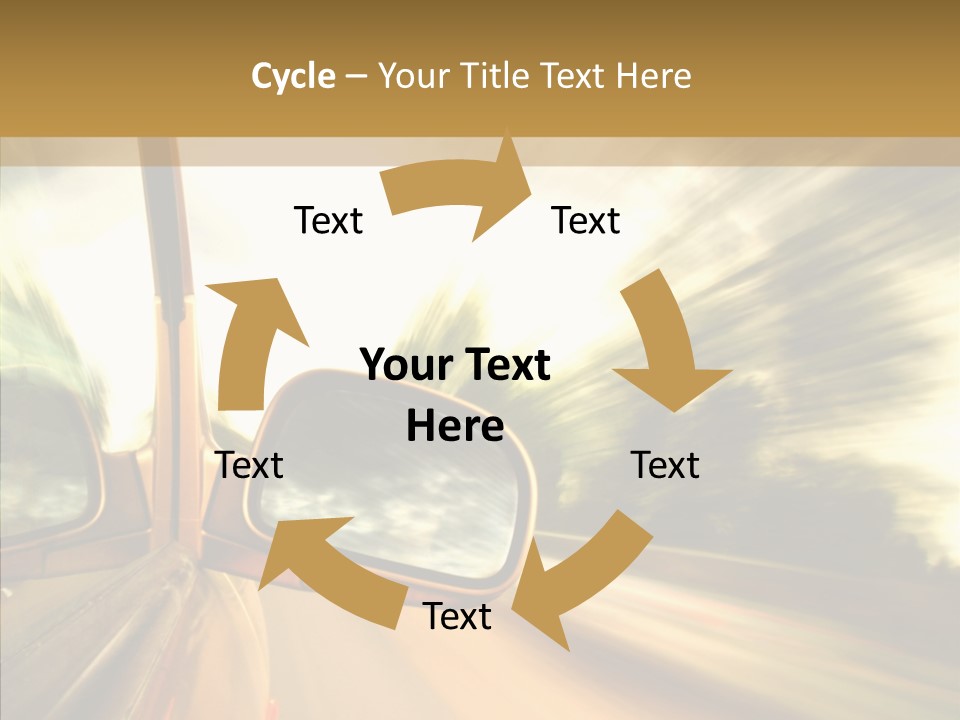 Cycle – Your Title Text Here

Text

Text

Your Text Here

Text

Text

Text